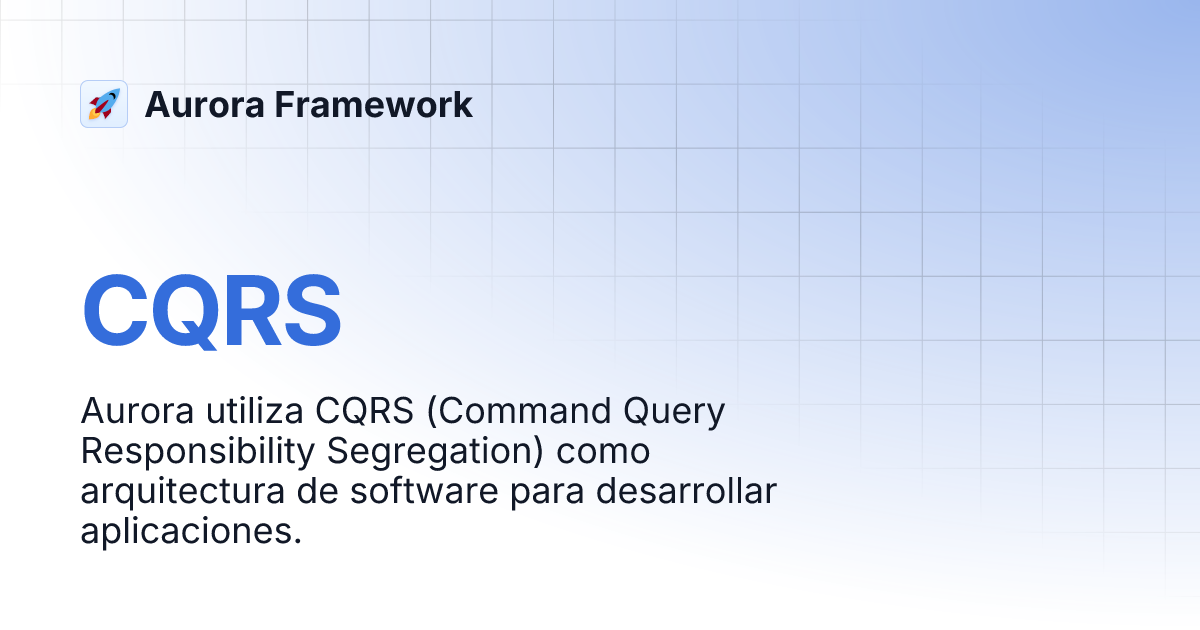 Aurora Framework

CQRS

Aurora utiliza CQRS (Command Query Responsibility Segregation) como arquitectura de software para desarrollar aplicaciones.